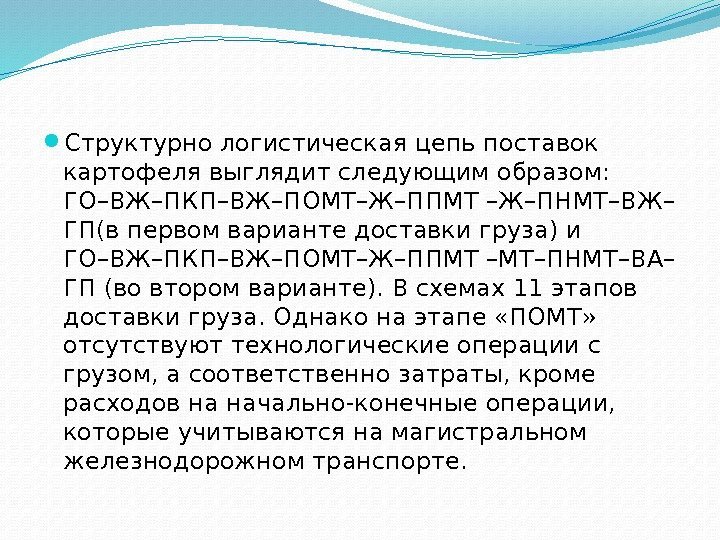 Структурно логистическая цепь поставок картофеля выглядит следующим образом: ГО–ВЖ–ПКП–ВЖ–ПОМТ–Ж–ППМТ –Ж–ПНМТ–ВЖ–ГП(в первом варианте доставки груза) и ГО–ВЖ–ПКП–ВЖ–ПОМТ–Ж–ППМТ –МТ–ПНМТ–ВА–ГП (во втором варианте). В схемах 11 этапов доставки груза. Однако на этапе «ПОМТ» отсутствуют технологические операции с грузом, а соответственно затраты, кроме расходов на начально-конечные операции, которые учитываются на магистральном железнодорожном транспорте.